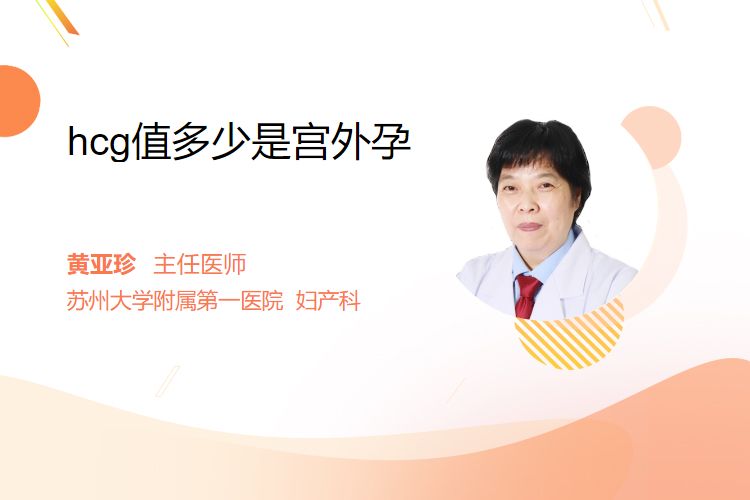 hcg值多少是宫外孕

黄亚珍 主任医师
苏州大学附属第一医院 妇产科